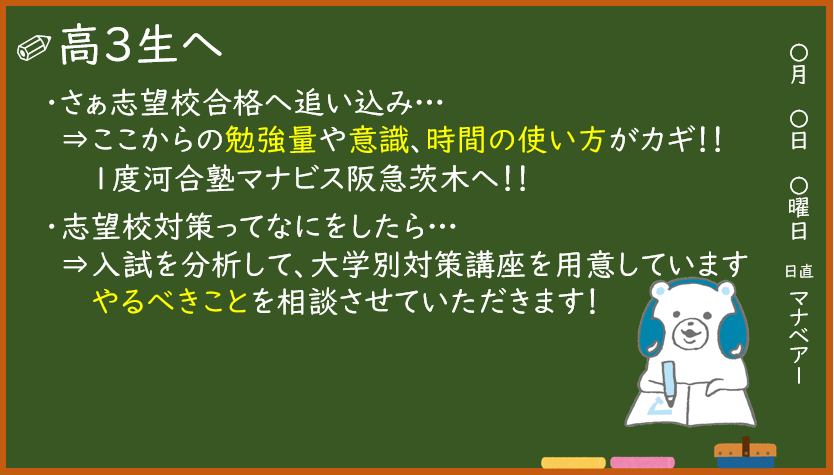 高3生へ

・さぁ志望校合格へ追い込み…
⇒ここからの勉強量や意識、時間の使い方がカギ!!
1度河合塾マナビス阪急茨木へ!!

・志望校対策ってなにをしたら…
⇒入試を分析して、大学別対策講座を用意しています
やるべきことを相談させていただきます!

○月 ○日 ○曜日

日直
マナベアー